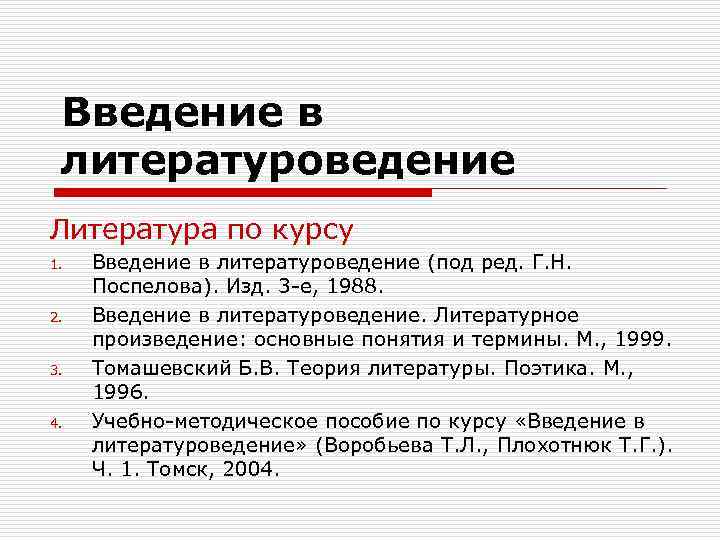 Введение в литературоведение

Литература по курсу

1. Введение в литературоведение (под ред. Г.Н. Поспелова). Изд. 3-е, 1988.
2. Введение в литературоведение. Литературное произведение: основные понятия и термины. М., 1999.
3. Томашевский Б.В. Теория литературы. Поэтика. М., 1996.
4. Учебно-методическое пособие по курсу «Введение в литературоведение» (Воробьева Т.Л., Плохотнюк Т.Г.). Ч. 1. Томск, 2004.